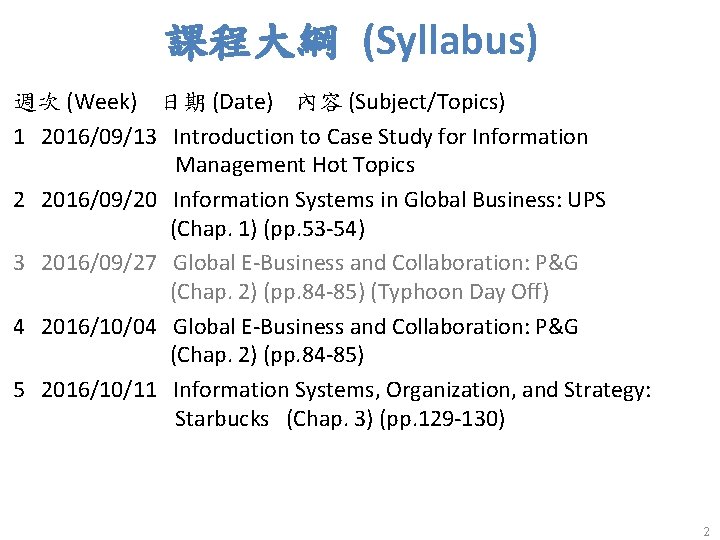 課程大綱 (Syllabus)

週次 (Week) 日期 (Date) 內容 (Subject/Topics)

1 2016/09/13 Introduction to Case Study for Information Management Hot Topics

2 2016/09/20 Information Systems in Global Business: UPS (Chap. 1) (pp.53-54)

3 2016/09/27 Global E-Business and Collaboration: P&G (Chap. 2) (pp.84-85) (Typhoon Day Off)

4 2016/10/04 Global E-Business and Collaboration: P&G (Chap. 2) (pp.84-85)

5 2016/10/11 Information Systems, Organization, and Strategy: Starbucks (Chap. 3) (pp.129-130)

2